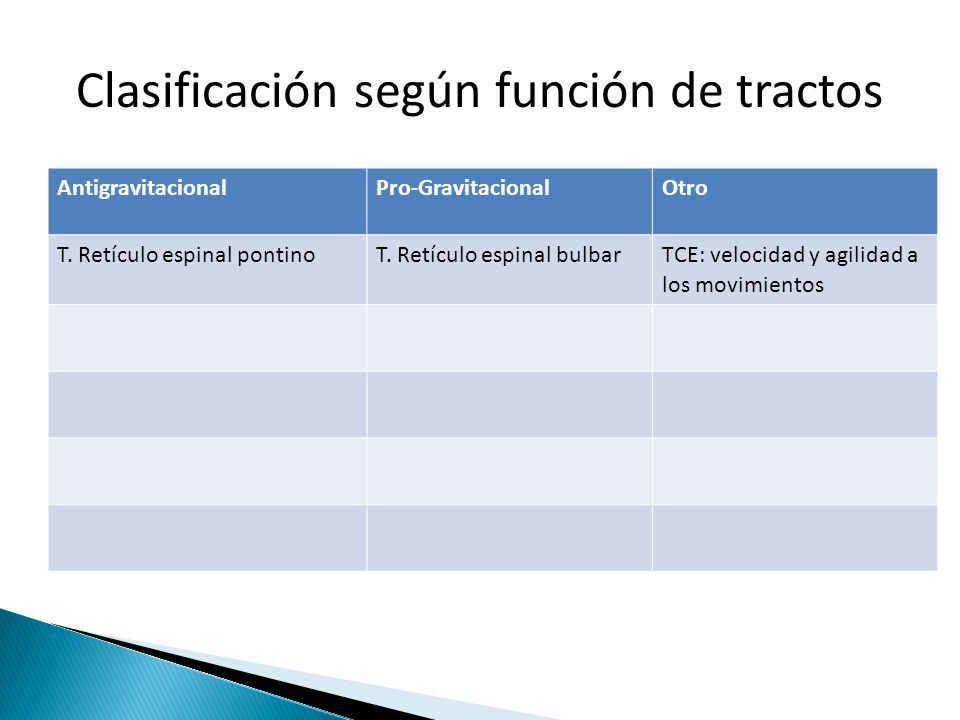 Clasificación según función de tractos

| Antigravitacional | Pro-Gravitacional | Otro |
|---|---|---|
| T. Retículo espinal pontino | T. Retículo espinal bulbar | TCE: velocidad y agilidad a los movimientos |
| | | |
| | | |
| | | |
| | | |